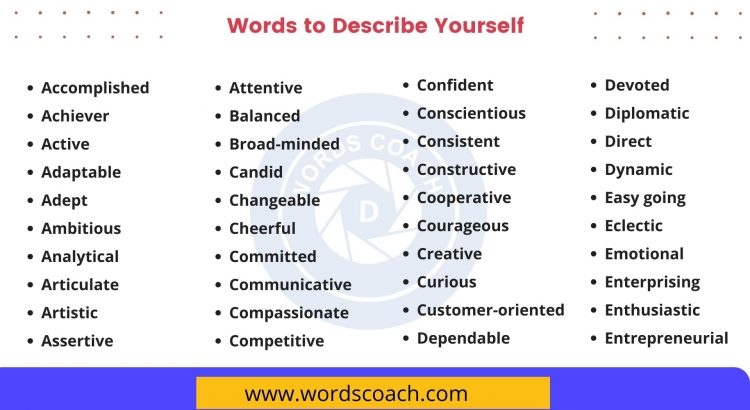 Words to Describe Yourself

- Accomplished
- Achiever
- Active
- Adaptable
- Adept
- Ambitious
- Analytical
- Articulate
- Artistic
- Assertive

- Attentive
- Balanced
- Broad-minded
- Candid
- Changeable
- Cheerful
- Committed
- Communicative
- Compassionate
- Competitive

- Confident
- Conscientious
- Consistent
- Constructive
- Cooperative
- Courageous
- Creative
- Curious
- Customer-oriented
- Dependable

- Devoted
- Diplomatic
- Direct
- Dynamic
- Easy going
- Eclectic
- Emotional
- Enterprising
- Enthusiastic
- Entrepreneurial

WORDS COACH

www.wordscoach.com